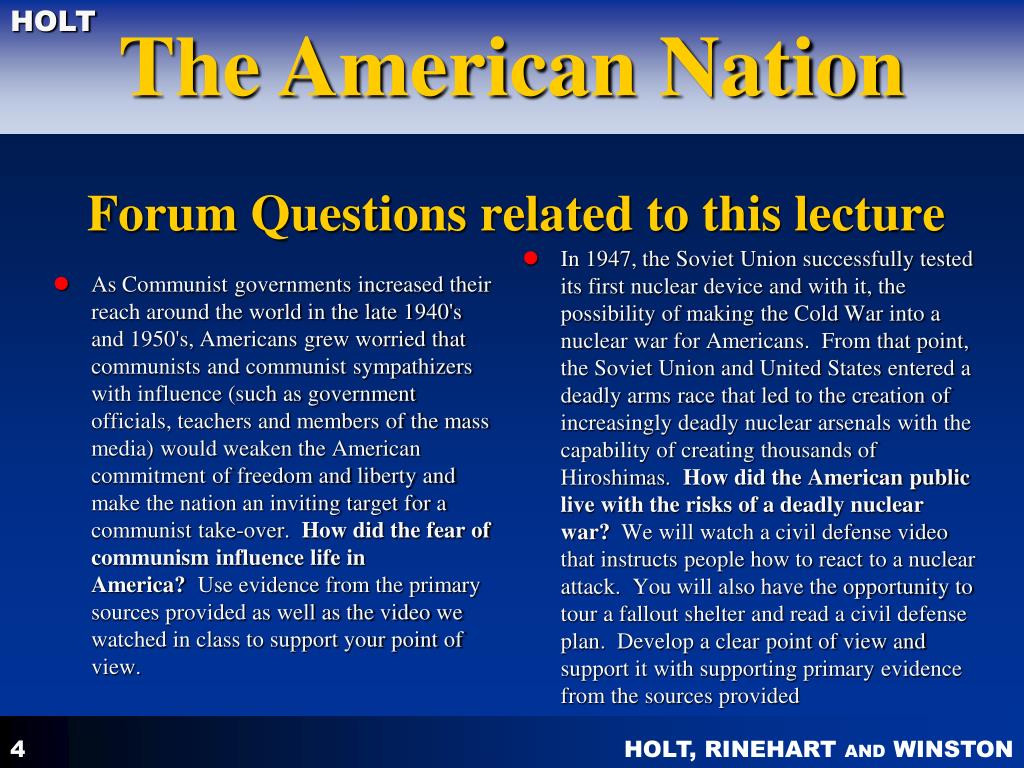 HOLT

The American Nation

Forum Questions related to this lecture

As Communist governments increased their reach around the world in the late 1940's and 1950's, Americans grew worried that communists and communist sympathizers with influence (such as government officials, teachers and members of the mass media) would weaken the American commitment of freedom and liberty and make the nation an inviting target for a communist take-over. How did the fear of communism influence life in America? Use evidence from the primary sources provided as well as the video we watched in class to support your point of view.

In 1947, the Soviet Union successfully tested its first nuclear device and with it, the possibility of making the Cold War into a nuclear war for Americans. From that point, the Soviet Union and United States entered a deadly arms race that led to the creation of increasingly deadly nuclear arsenals with the capability of creating thousands of Hiroshimas. How did the American public live with the risks of a deadly nuclear war? We will watch a civil defense video that instructs people how to react to a nuclear attack. You will also have the opportunity to tour a fallout shelter and read a civil defense plan. Develop a clear point of view and support it with supporting primary evidence from the sources provided

4

HOLT, RINEHART AND WINSTON